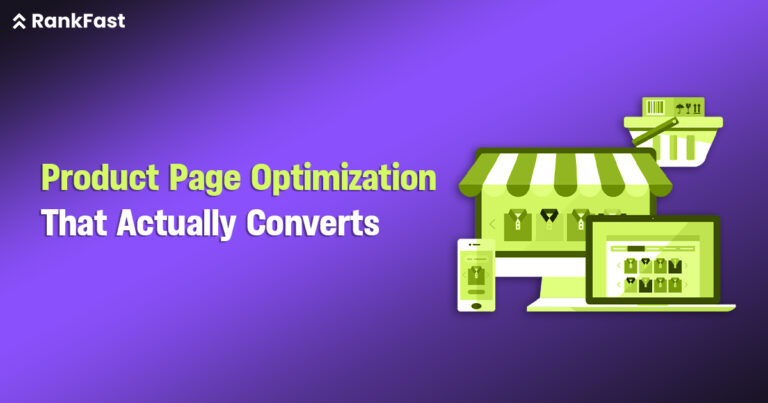 RankFast

Product Page Optimization
That Actually Converts